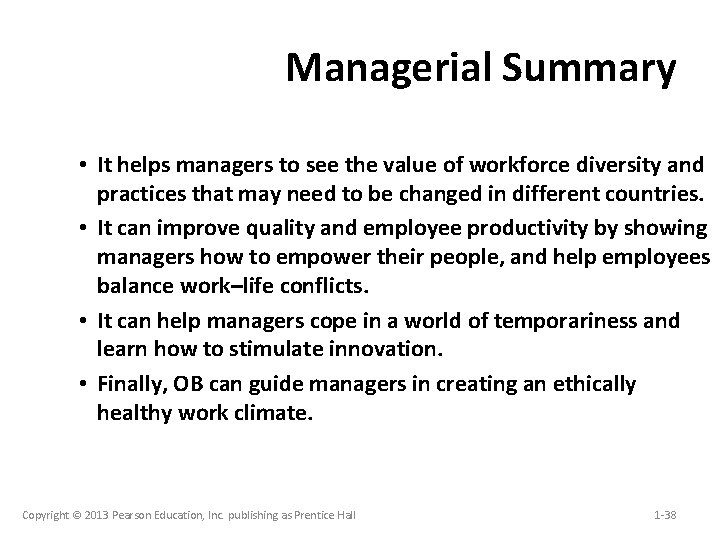 Managerial Summary

• It helps managers to see the value of workforce diversity and practices that may need to be changed in different countries.

• It can improve quality and employee productivity by showing managers how to empower their people, and help employees balance work–life conflicts.

• It can help managers cope in a world of temporariness and learn how to stimulate innovation.

• Finally, OB can guide managers in creating an ethically healthy work climate.

Copyright © 2013 Pearson Education, Inc. publishing as Prentice Hall

1-38